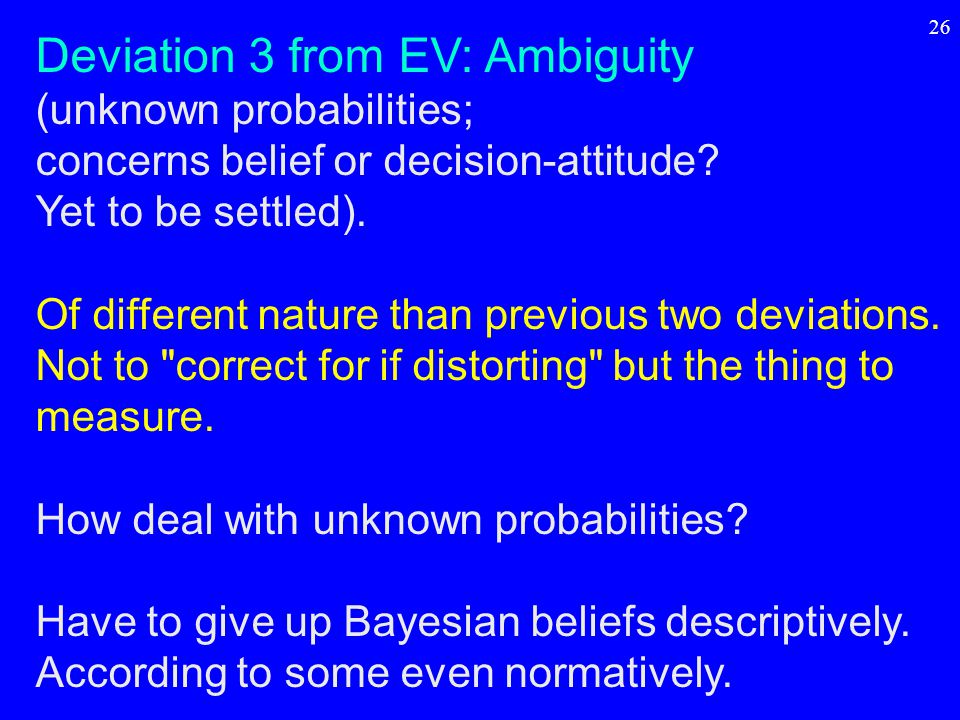 26

Deviation 3 from EV: Ambiguity
(unknown probabilities;
concerns belief or decision-attitude?
Yet to be settled).

Of different nature than previous two deviations. Not to "correct for if distorting" but the thing to measure.

How deal with unknown probabilities?

Have to give up Bayesian beliefs descriptively. According to some even normatively.